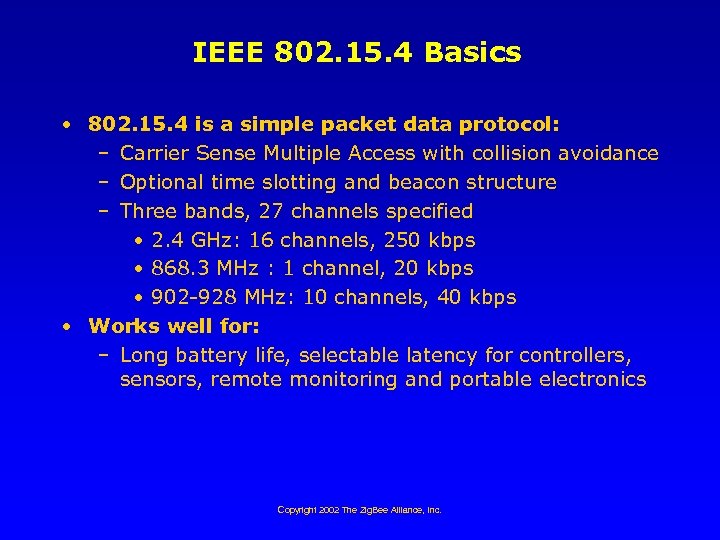 IEEE 802.15.4 Basics

• 802.15.4 is a simple packet data protocol:
– Carrier Sense Multiple Access with collision avoidance
– Optional time slotting and beacon structure
– Three bands, 27 channels specified
• 2.4 GHz: 16 channels, 250 kbps
• 868.3 MHz : 1 channel, 20 kbps
• 902-928 MHz: 10 channels, 40 kbps
• Works well for:
– Long battery life, selectable latency for controllers, sensors, remote monitoring and portable electronics

Copyright 2002 The ZigBee Alliance, Inc.